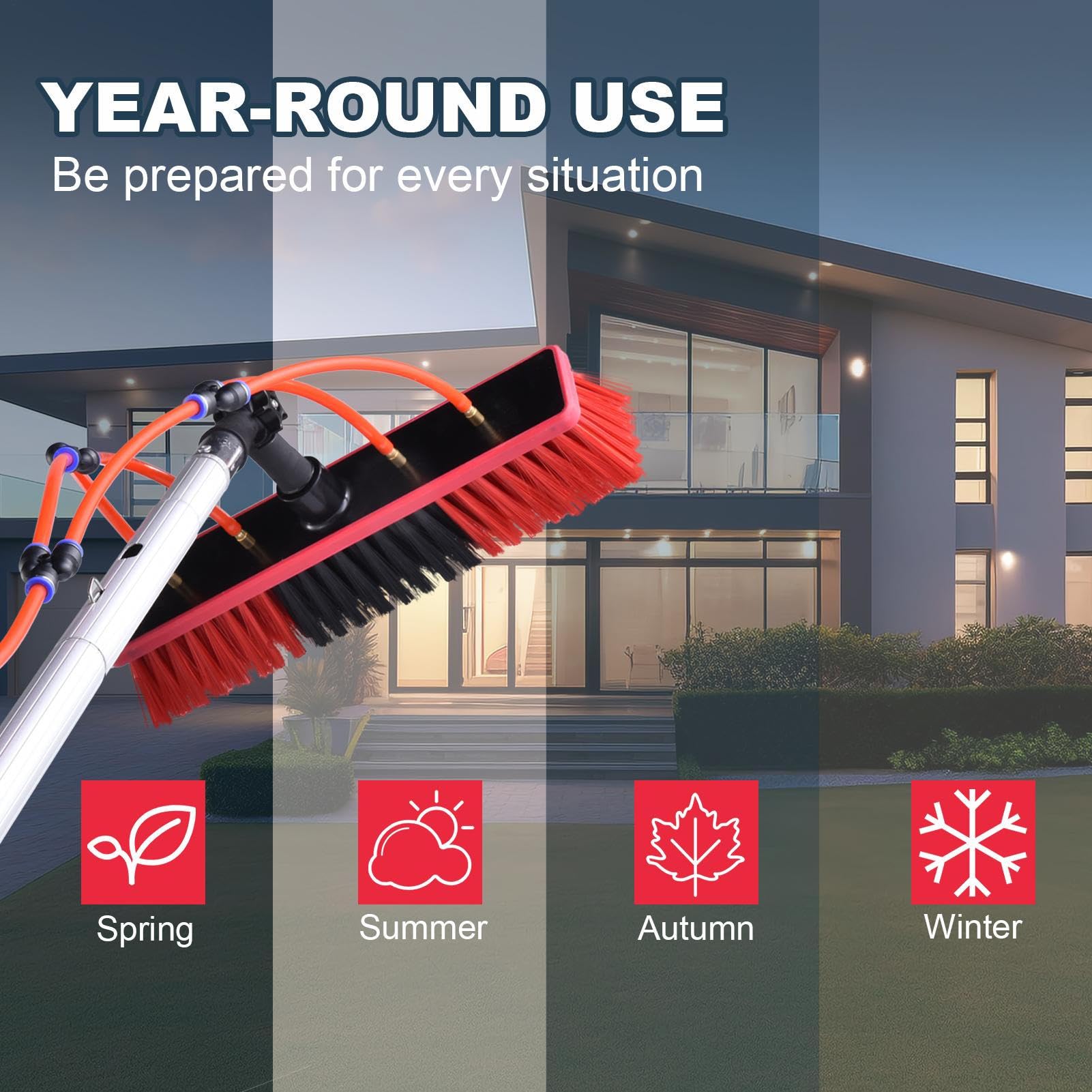 YEAR-ROUND USE
Be prepared for every situation

Spring

Summer

Autumn

Winter